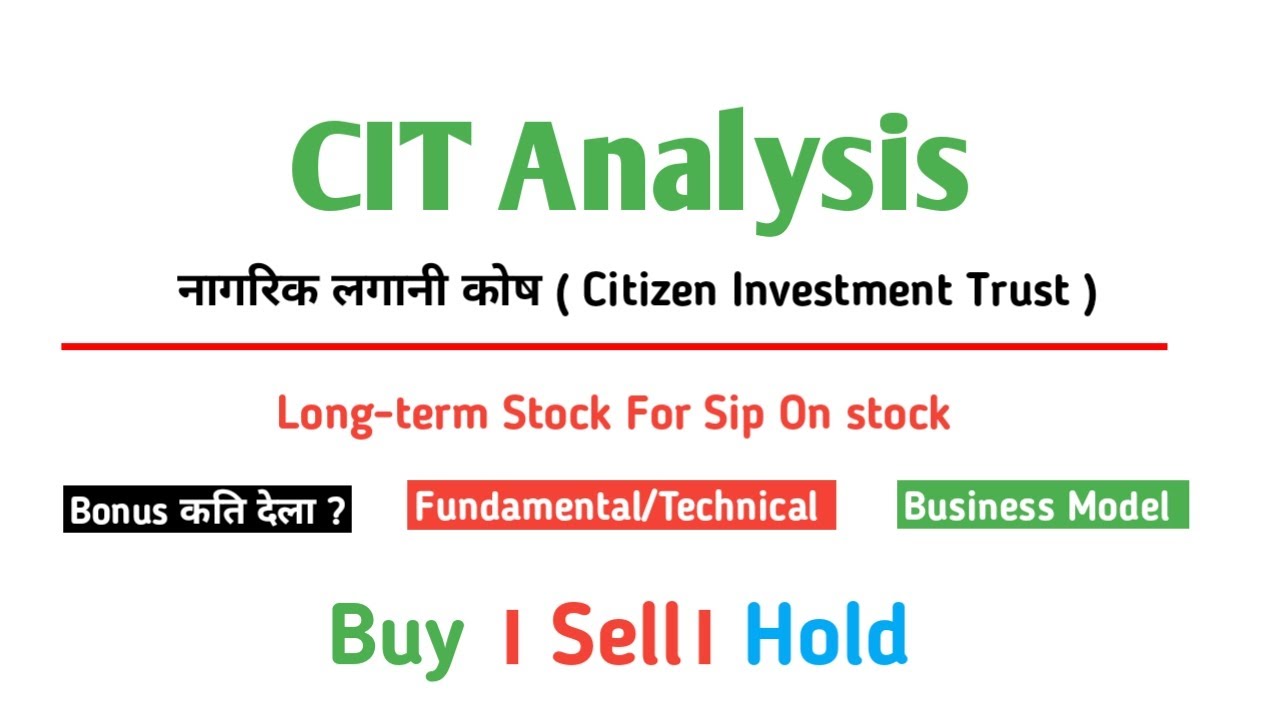 CIT Analysis

नागरिक लगानी कोष ( Citizen Investment Trust )

Long-term Stock For Sip On stock

Bonus कति देला ?

Fundamental/Technical

Business Model

Buy I Sell I Hold